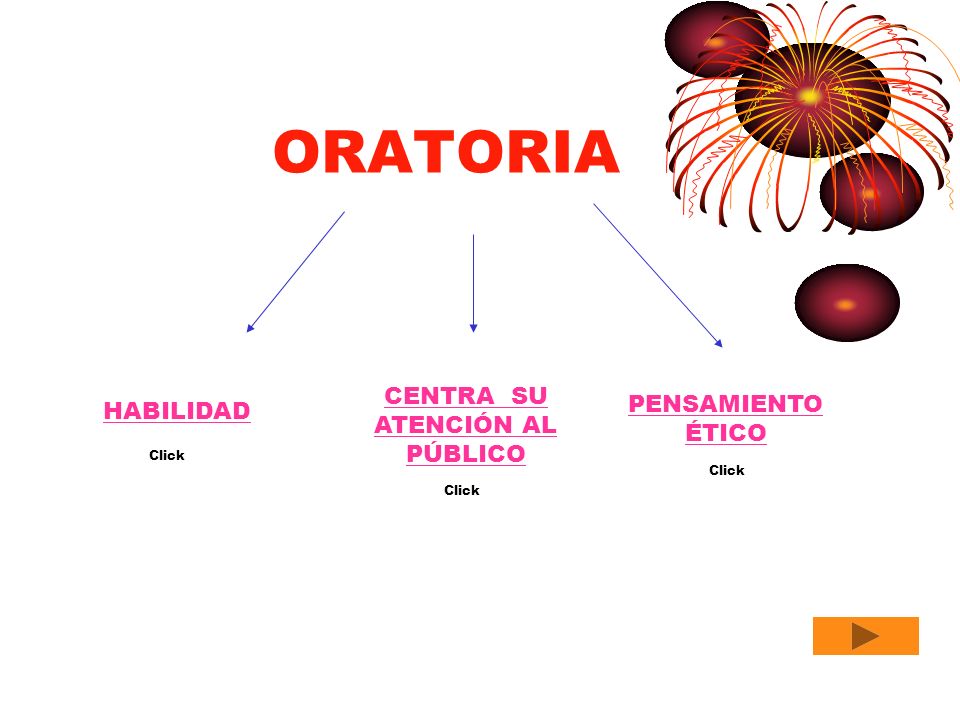 ORATORIA

HABILIDAD

Click

CENTRA SU ATENCIÓN AL PÚBLICO

Click

PENSAMIENTO ÉTICO

Click